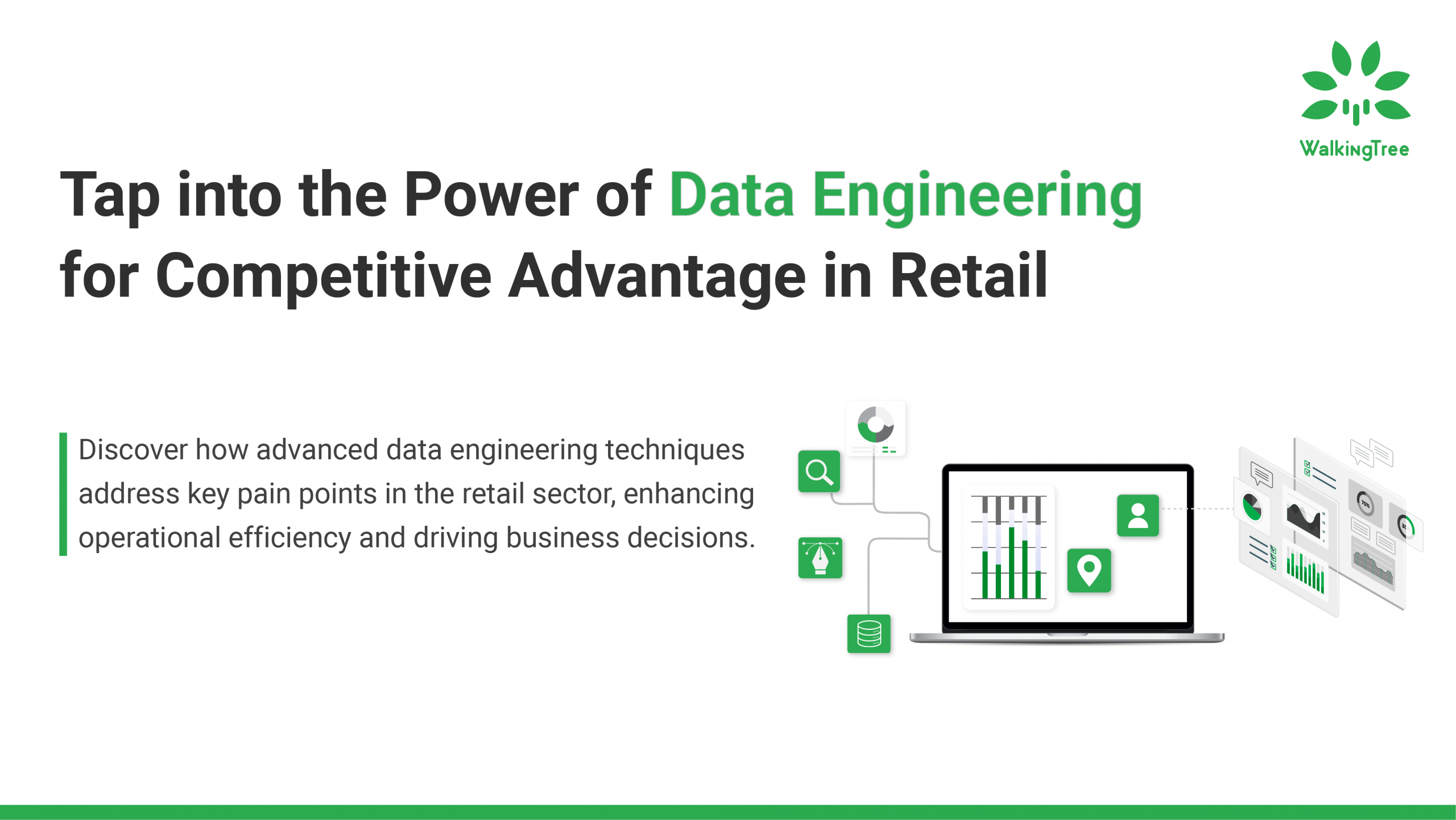 WalkingTree

Tap into the Power of Data Engineering for Competitive Advantage in Retail

Discover how advanced data engineering techniques address key pain points in the retail sector, enhancing operational efficiency and driving business decisions.